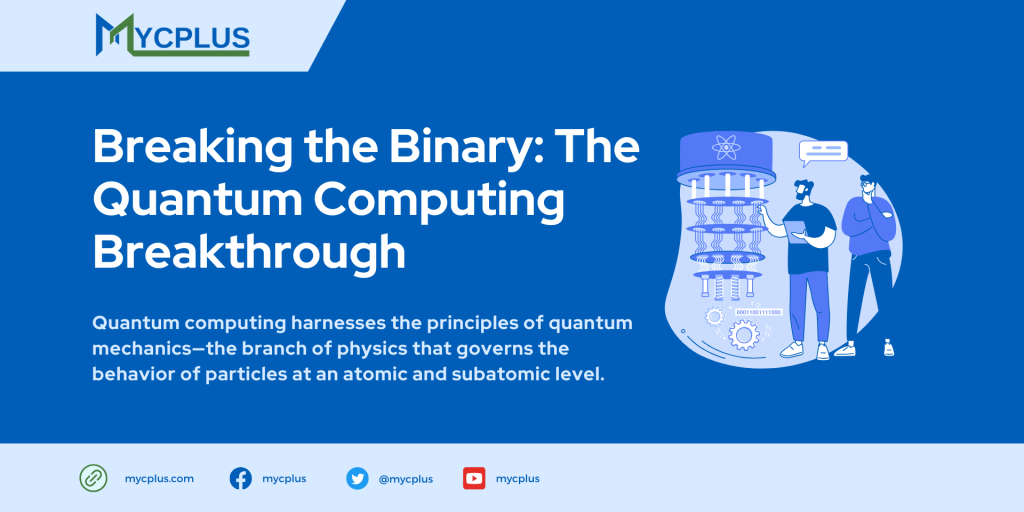 MYCPLUS

Breaking the Binary: The Quantum Computing Breakthrough

Quantum computing harnesses the principles of quantum mechanics—the branch of physics that governs the behavior of particles at an atomic and subatomic level.

0001100111000

mycplus.com mycplus @mycplus mycplus